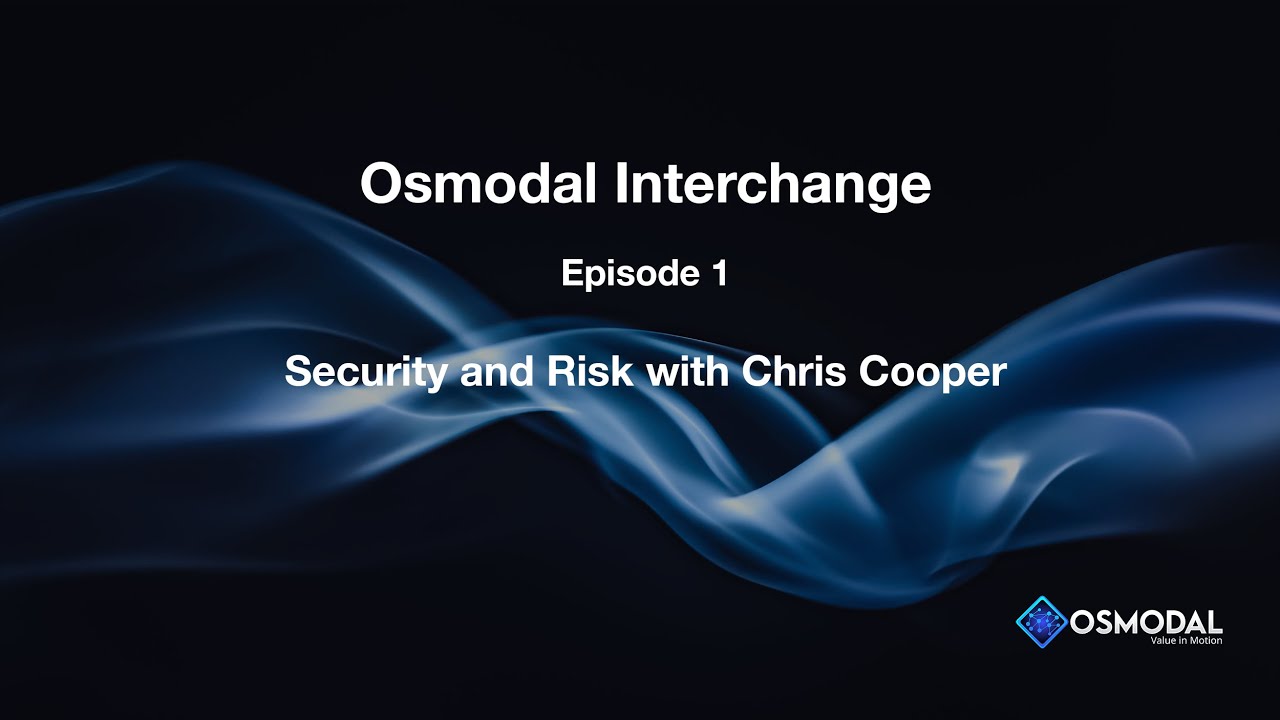 Osmodal Interchange

Episode 1

Security and Risk with Chris Cooper

OSMODAL
Value in Motion